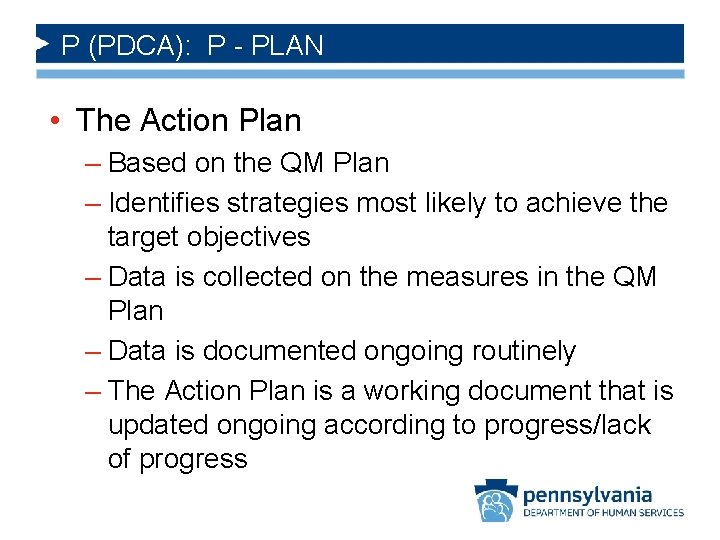 P (PDCA): P - PLAN

• The Action Plan
– Based on the QM Plan
– Identifies strategies most likely to achieve the target objectives
– Data is collected on the measures in the QM Plan
– Data is documented ongoing routinely
– The Action Plan is a working document that is updated ongoing according to progress/lack of progress

pennsylvania
DEPARTMENT OF HUMAN SERVICES